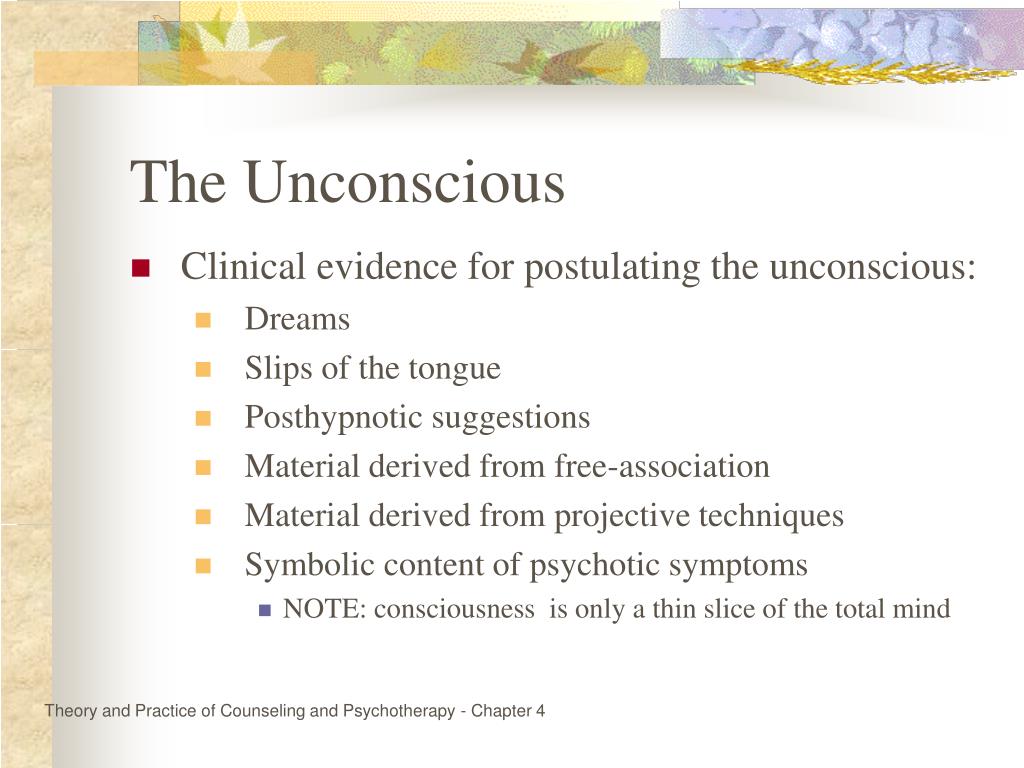 The Unconscious

- Clinical evidence for postulating the unconscious:
  - Dreams
  - Slips of the tongue
  - Posthypnotic suggestions
  - Material derived from free-association
  - Material derived from projective techniques
  - Symbolic content of psychotic symptoms
    - NOTE: consciousness is only a thin slice of the total mind

Theory and Practice of Counseling and Psychotherapy - Chapter 4